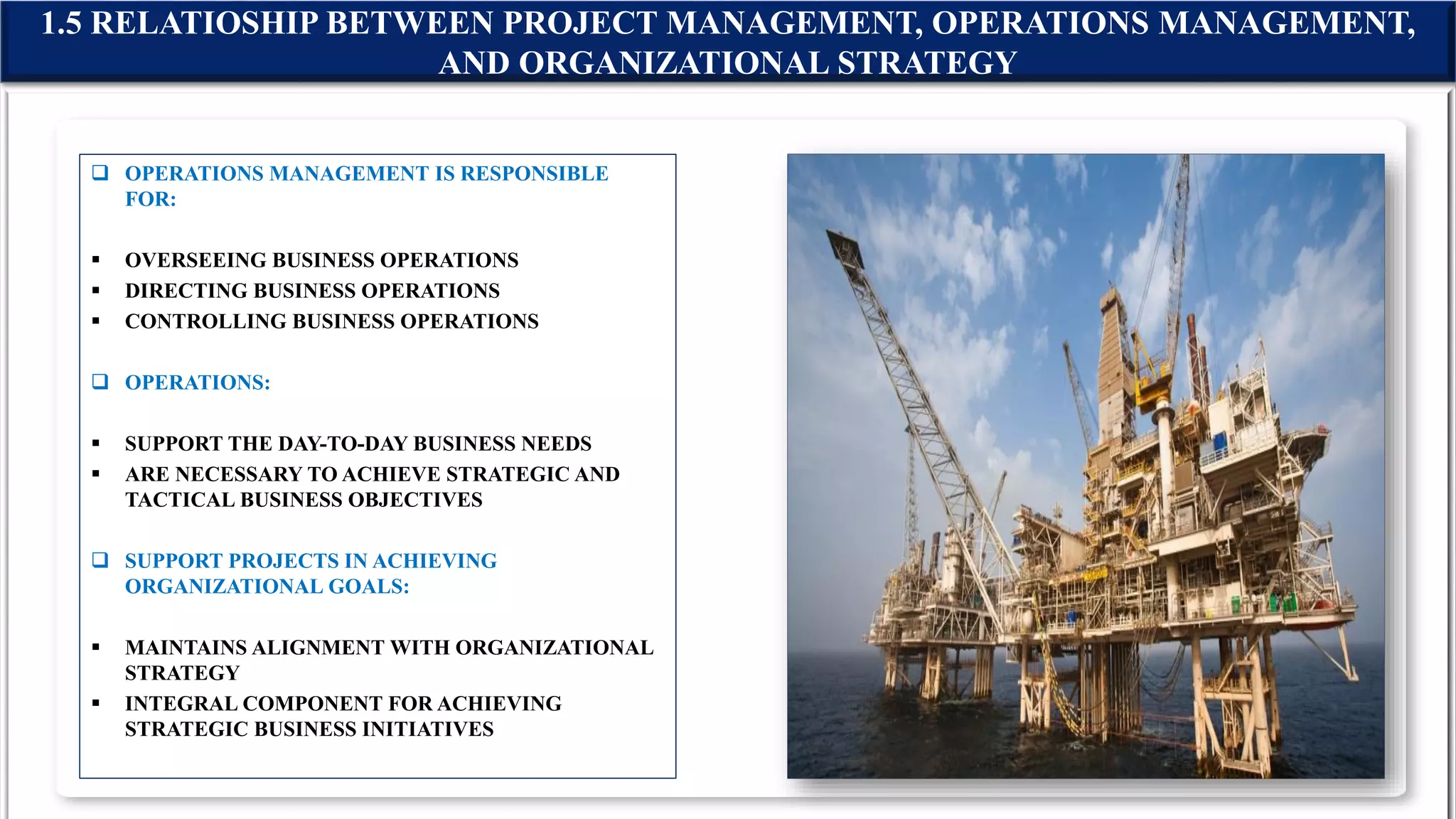 1.5 RELATIOSHIP BETWEEN PROJECT MANAGEMENT, OPERATIONS MANAGEMENT, AND ORGANIZATIONAL STRATEGY

❑ OPERATIONS MANAGEMENT IS RESPONSIBLE FOR:

▪ OVERSEEING BUSINESS OPERATIONS
▪ DIRECTING BUSINESS OPERATIONS
▪ CONTROLLING BUSINESS OPERATIONS

❑ OPERATIONS:

▪ SUPPORT THE DAY-TO-DAY BUSINESS NEEDS
▪ ARE NECESSARY TO ACHIEVE STRATEGIC AND TACTICAL BUSINESS OBJECTIVES

❑ SUPPORT PROJECTS IN ACHIEVING ORGANIZATIONAL GOALS:

▪ MAINTAINS ALIGNMENT WITH ORGANIZATIONAL STRATEGY
▪ INTEGRAL COMPONENT FOR ACHIEVING STRATEGIC BUSINESS INITIATIVES